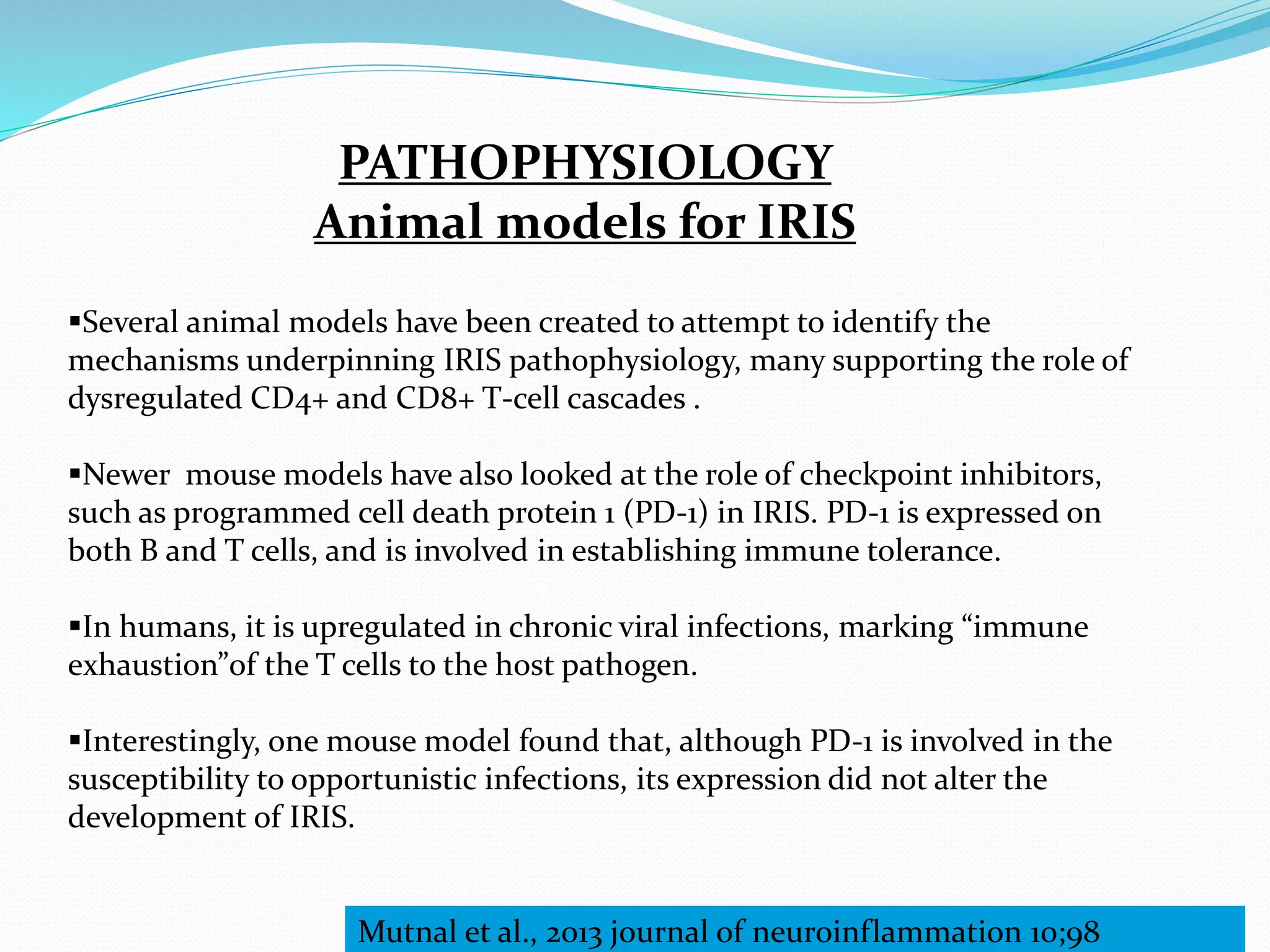 PATHOPHYSIOLOGY
Animal models for IRIS

▪Several animal models have been created to attempt to identify the mechanisms underpinning IRIS pathophysiology, many supporting the role of dysregulated CD4+ and CD8+ T-cell cascades .

▪Newer mouse models have also looked at the role of checkpoint inhibitors, such as programmed cell death protein 1 (PD-1) in IRIS. PD-1 is expressed on both B and T cells, and is involved in establishing immune tolerance.

▪In humans, it is upregulated in chronic viral infections, marking “immune exhaustion”of the T cells to the host pathogen.

▪Interestingly, one mouse model found that, although PD-1 is involved in the susceptibility to opportunistic infections, its expression did not alter the development of IRIS.

Mutnal et al., 2013 journal of neuroinflammation 10;98